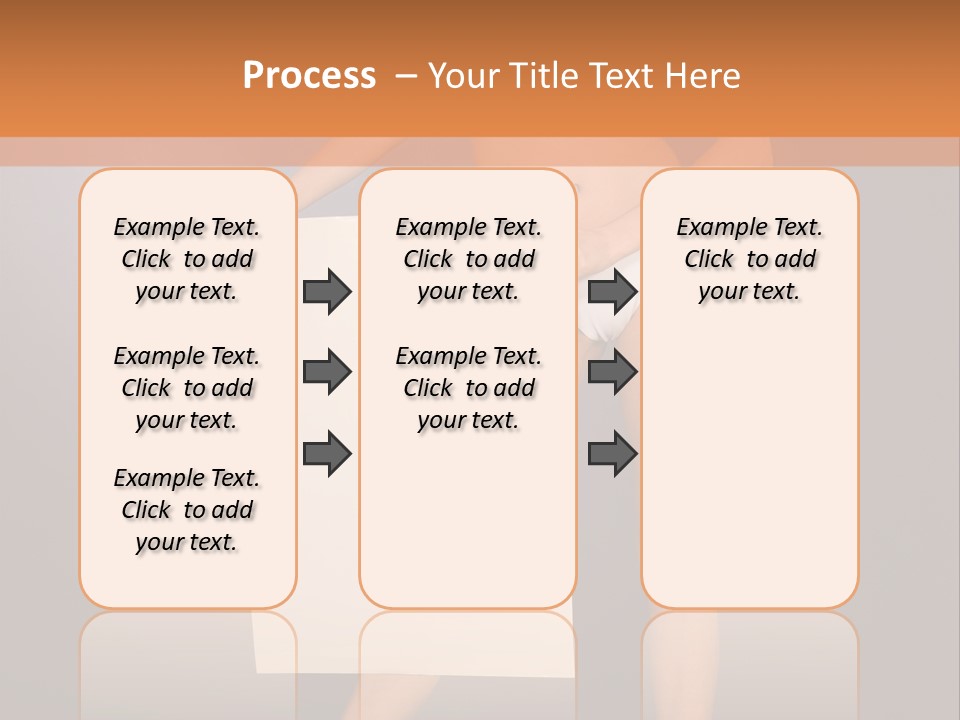 Process – Your Title Text Here

Example Text. Click to add your text.

Example Text. Click to add your text.

Example Text. Click to add your text.

Example Text. Click to add your text.

Example Text. Click to add your text.

Example Text. Click to add your text.